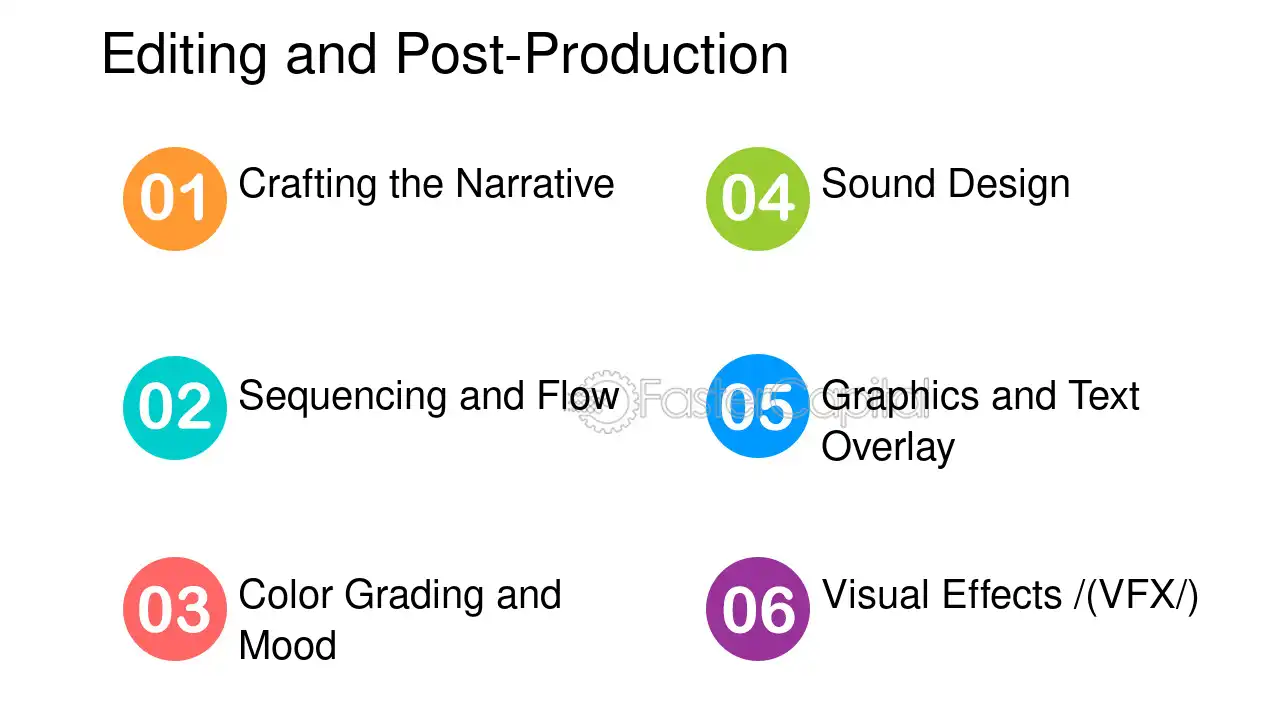 Editing and Post-Production

01 Crafting the Narrative

02 Sequencing and Flow

03 Color Grading and Mood

04 Sound Design

05 Graphics and Text Overlay

06 Visual Effects /(VFX/)

FasterCapital